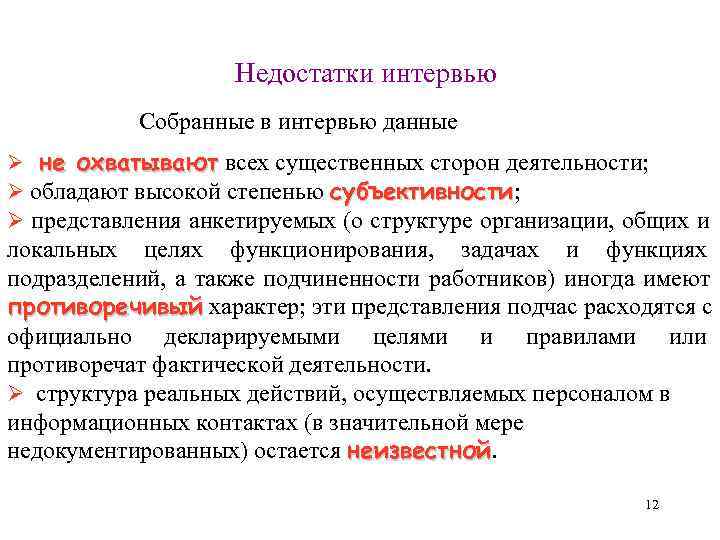 Недостатки интервью

Собранные в интервью данные

➢ не охватывают всех существенных сторон деятельности;
➢ обладают высокой степенью субъективности;
➢ представления анкетируемых (о структуре организации, общих и локальных целях функционирования, задачах и функциях подразделений, а также подчиненности работников) иногда имеют противоречивый характер; эти представления подчас расходятся с официально декларируемыми целями и правилами или противоречат фактической деятельности.
➢ структура реальных действий, осуществляемых персоналом в информационных контактах (в значительной мере недокументированных) остается неизвестной.

12